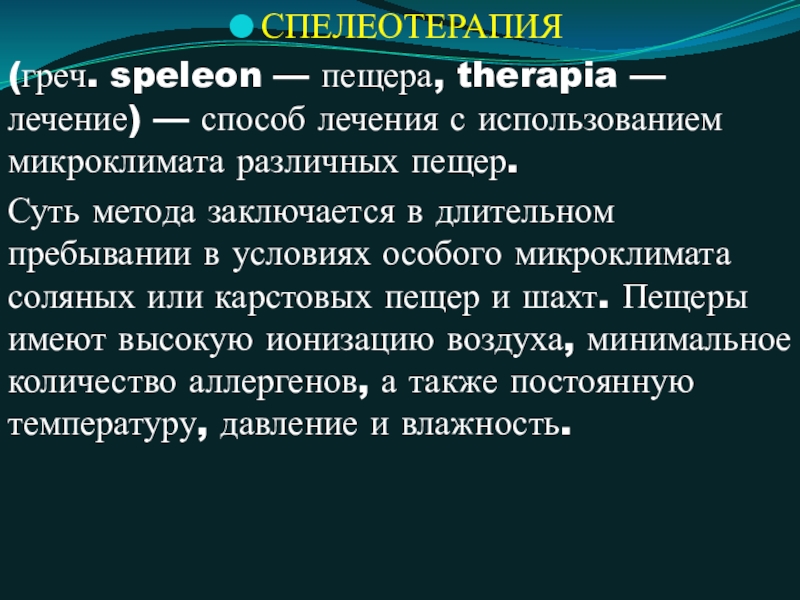 СПЕЛЕОТЕРАПИЯ

(греч. speleon — пещера, therapia — лечение) — способ лечения с использованием микроклимата различных пещер.

Суть метода заключается в длительном пребывании в условиях особого микроклимата соляных или карстовых пещер и шахт. Пещеры имеют высокую ионизацию воздуха, минимальное количество аллергенов, а также постоянную температуру, давление и влажность.